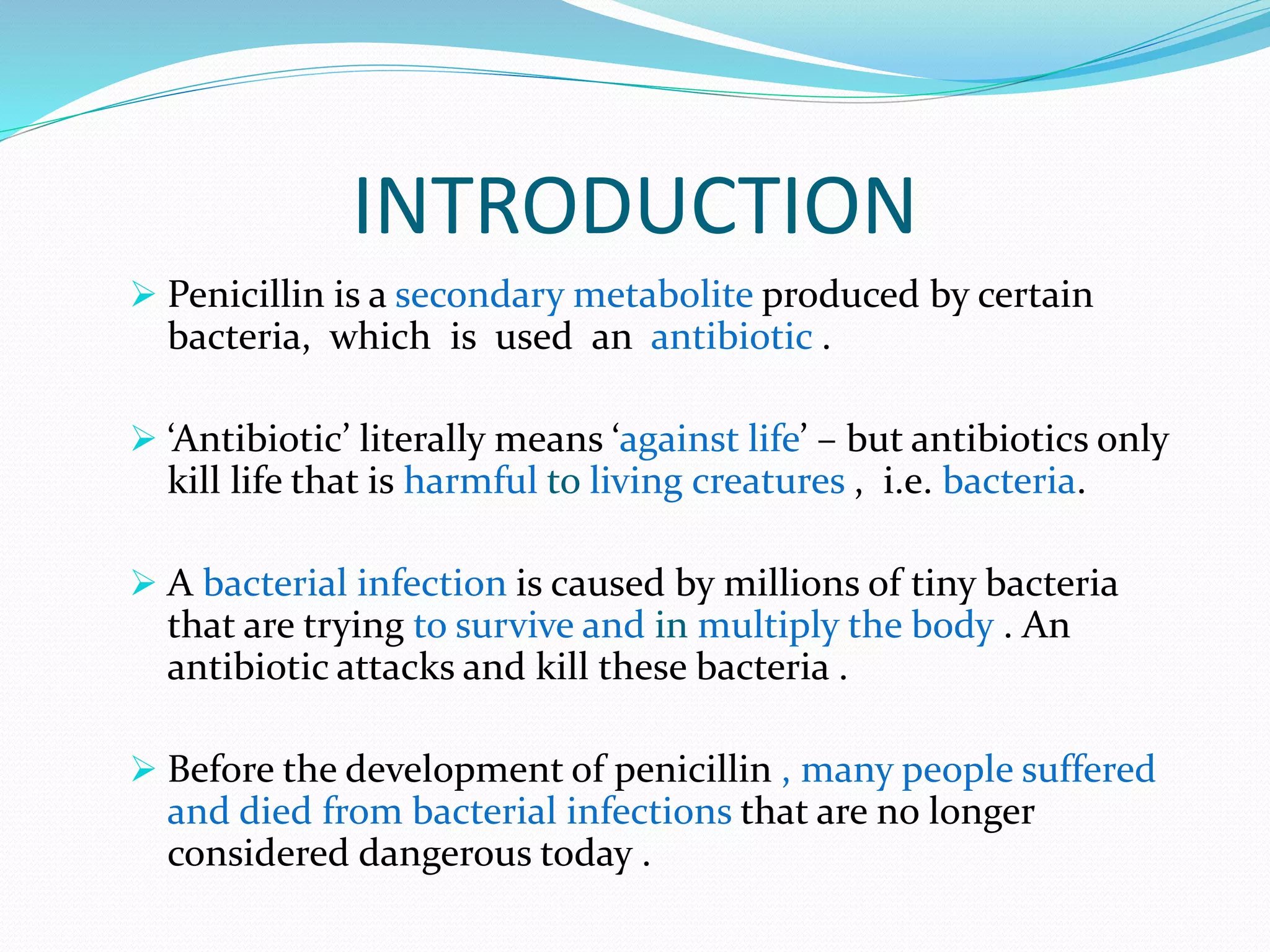 INTRODUCTION

➢ Penicillin is a secondary metabolite produced by certain bacteria, which is used an antibiotic .

➢ ‘Antibiotic’ literally means ‘against life’ – but antibiotics only kill life that is harmful to living creatures , i.e. bacteria.

➢ A bacterial infection is caused by millions of tiny bacteria that are trying to survive and in multiply the body . An antibiotic attacks and kill these bacteria .

➢ Before the development of penicillin , many people suffered and died from bacterial infections that are no longer considered dangerous today .